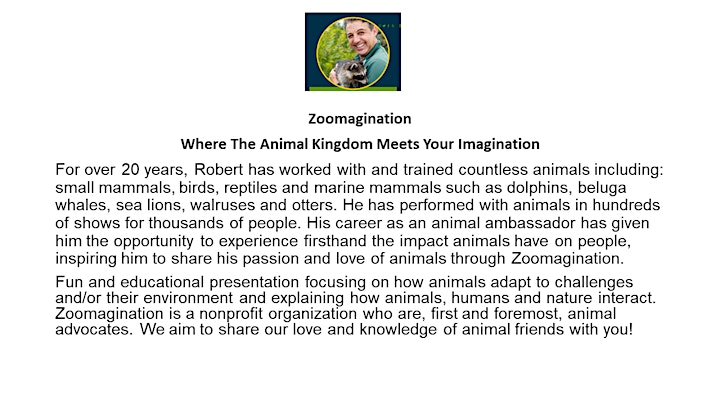 Zoomagination

Where The Animal Kingdom Meets Your Imagination

For over 20 years, Robert has worked with and trained countless animals including: small mammals, birds, reptiles and marine mammals such as dolphins, beluga whales, sea lions, walruses and otters. He has performed with animals in hundreds of shows for thousands of people. His career as an animal ambassador has given him the opportunity to experience firsthand the impact animals have on people, inspiring him to share his passion and love of animals through Zoomagination.

Fun and educational presentation focusing on how animals adapt to challenges and/or their environment and explaining how animals, humans and nature interact. Zoomagination is a nonprofit organization who are, first and foremost, animal advocates. We aim to share our love and knowledge of animal friends with you!